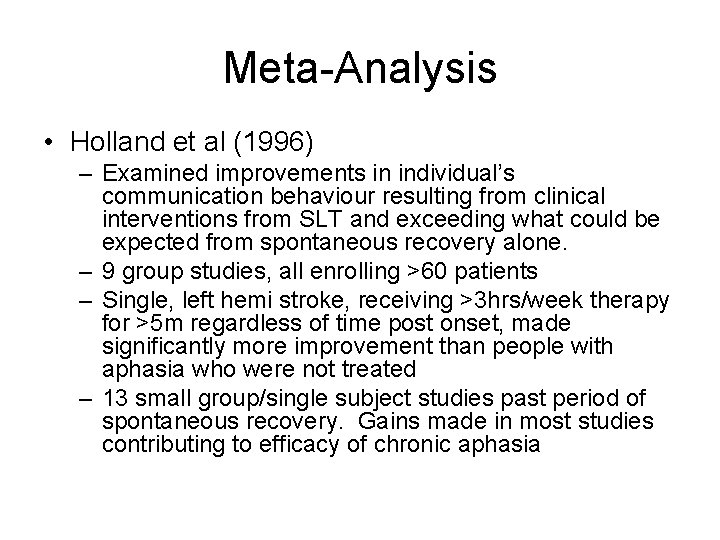 Meta-Analysis

• Holland et al (1996)
– Examined improvements in individual's communication behaviour resulting from clinical interventions from SLT and exceeding what could be expected from spontaneous recovery alone.
– 9 group studies, all enrolling >60 patients
– Single, left hemi stroke, receiving >3hrs/week therapy for >5m regardless of time post onset, made significantly more improvement than people with aphasia who were not treated
– 13 small group/single subject studies past period of spontaneous recovery. Gains made in most studies contributing to efficacy of chronic aphasia